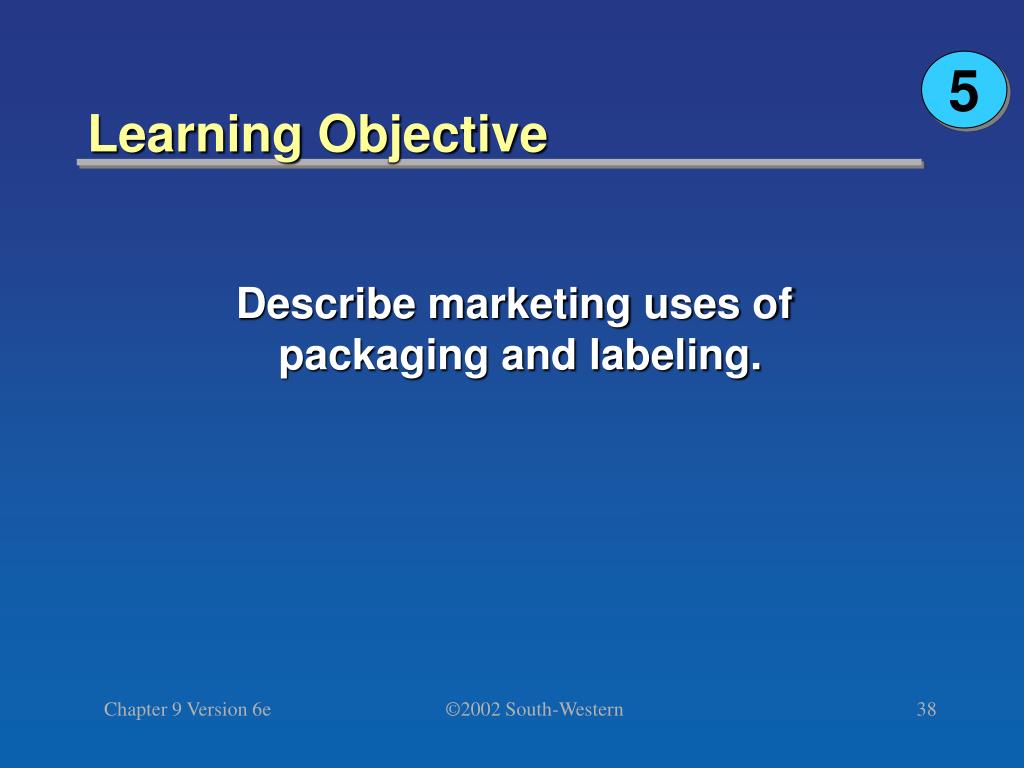 5

Learning Objective

Describe marketing uses of packaging and labeling.

Chapter 9 Version 6e

©2002 South-Western

38